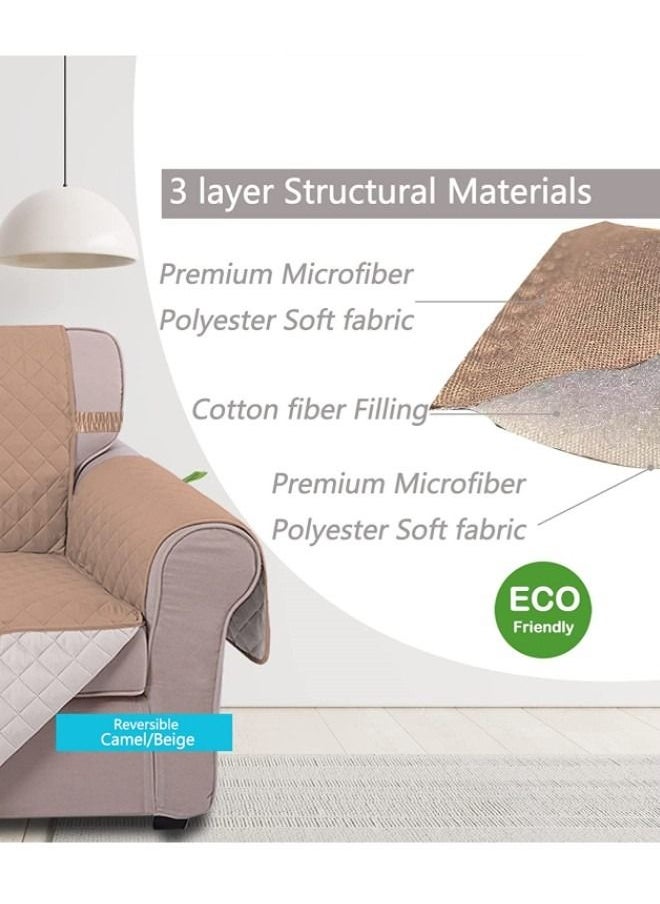 3 layer Structural Materials

Premium Microfiber
Polyester Soft fabric

Cotton fiber Filling

Premium Microfiber
Polyester Soft fabric

ECO
Friendly

Reversible
Camel/Beige